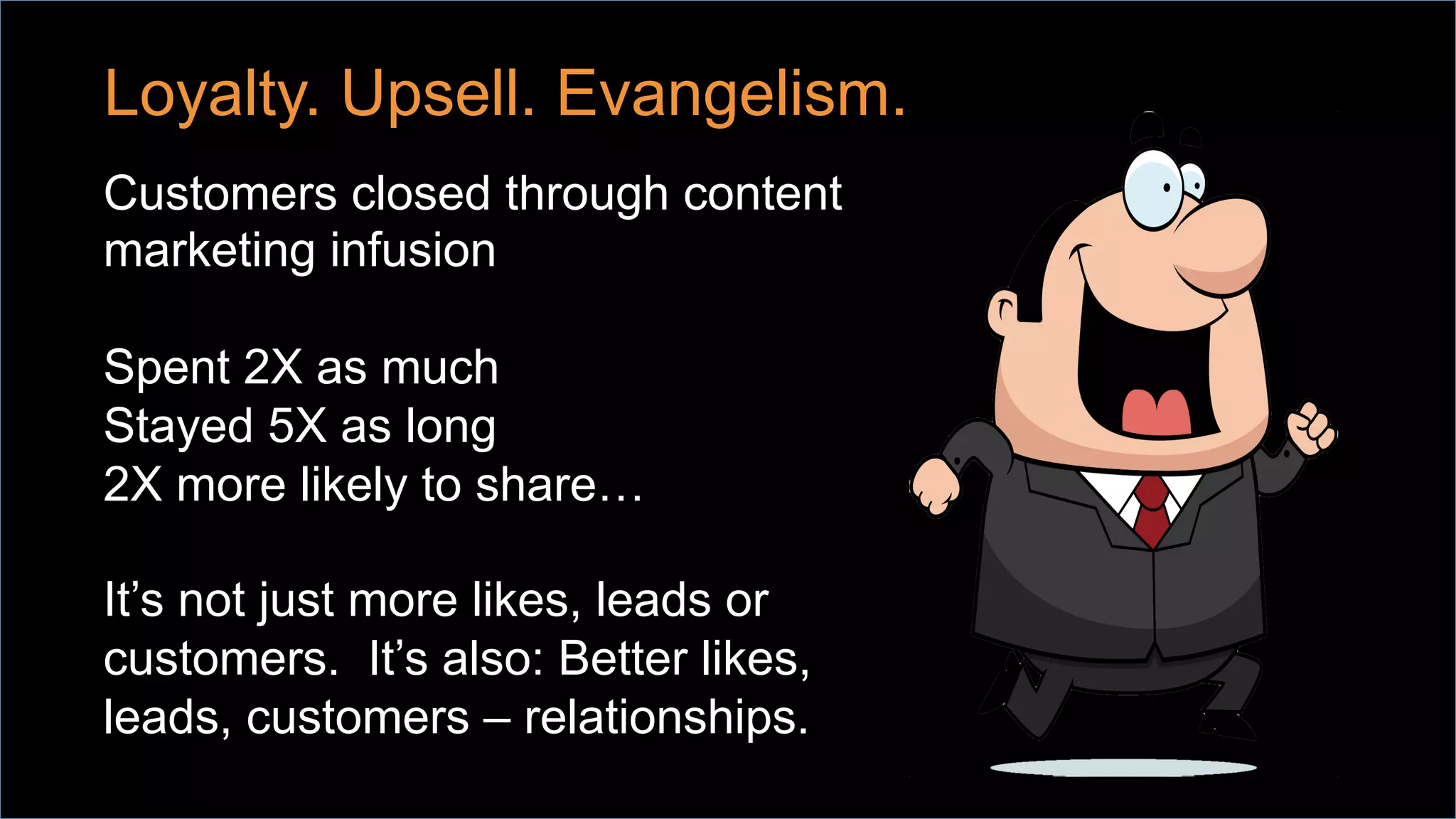 Loyalty. Upsell. Evangelism.

Customers closed through content marketing infusion

Spent 2X as much
Stayed 5X as long
2X more likely to share…

It’s not just more likes, leads or customers.  It’s also: Better likes, leads, customers – relationships.